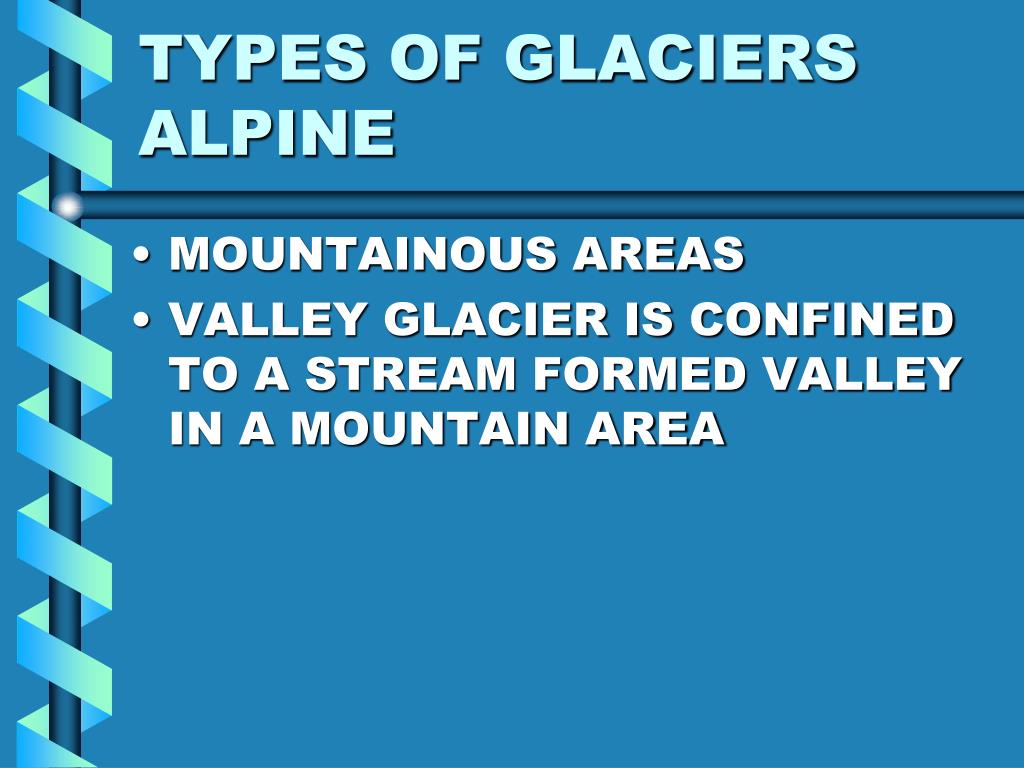 TYPES OF GLACIERS
ALPINE

• MOUNTAINOUS AREAS
• VALLEY GLACIER IS CONFINED TO A STREAM FORMED VALLEY IN A MOUNTAIN AREA